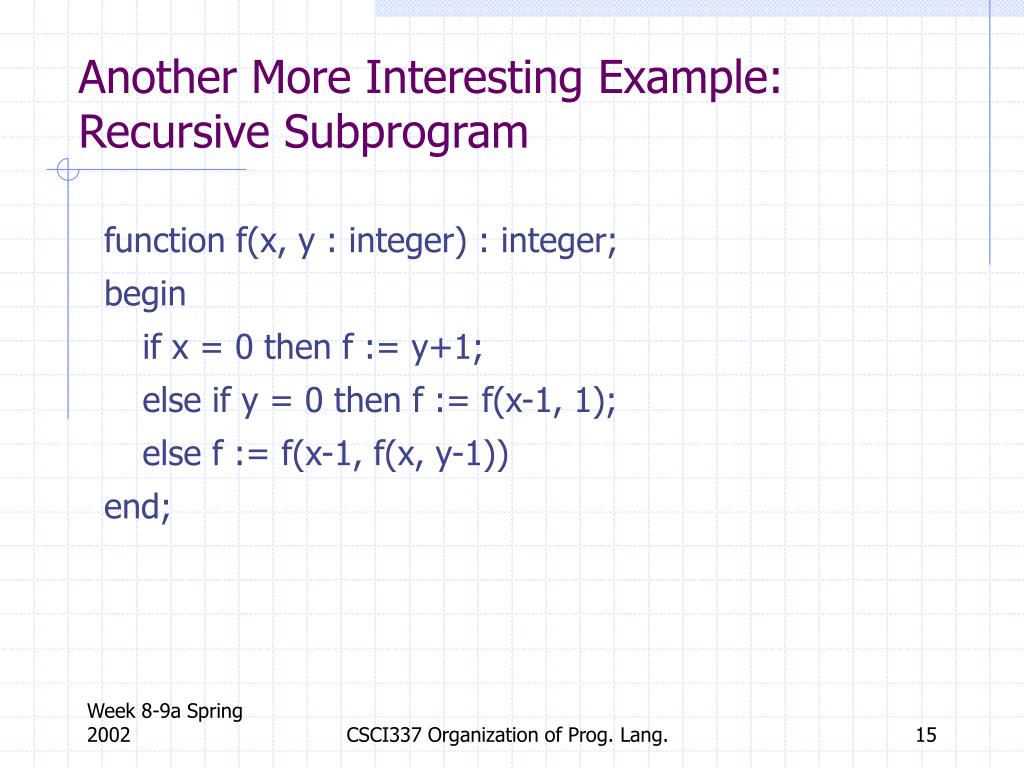 Another More Interesting Example: Recursive Subprogram

function f(x, y : integer) : integer;
begin
if x = 0 then f := y+1;
else if y = 0 then f := f(x-1, 1);
else f := f(x-1, f(x, y-1))
end;

Week 8-9a Spring 2002

CSCI337 Organization of Prog. Lang.

15